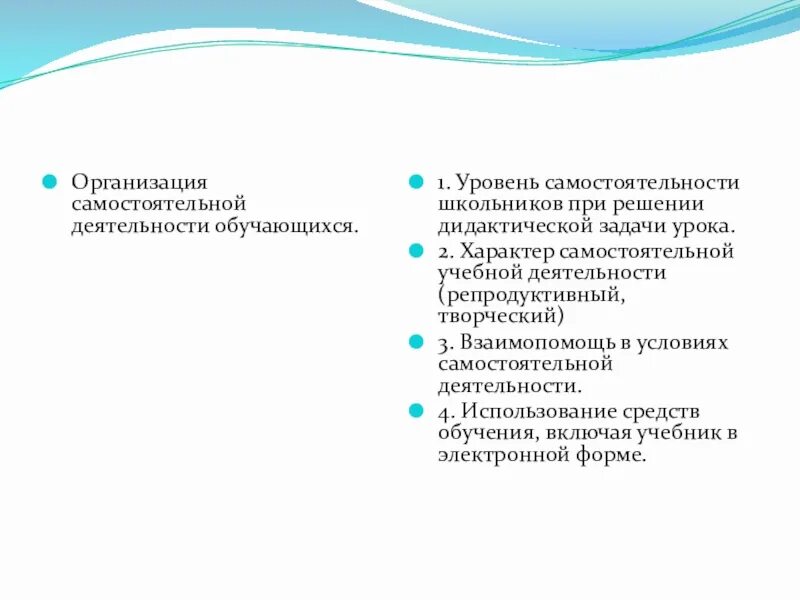 Организация самостоятельной деятельности обучающихся.

1. Уровень самостоятельности школьников при решении дидактической задачи урока.

2. Характер самостоятельной учебной деятельности (репродуктивный, творческий)

3. Взаимопомощь в условиях самостоятельной деятельности.

4. Использование средств обучения, включая учебник в электронной форме.